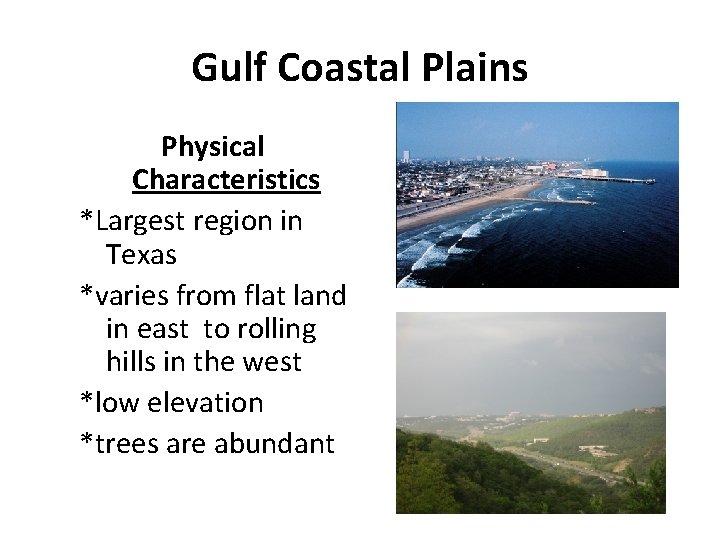 Gulf Coastal Plains

Physical Characteristics

*Largest region in Texas

*varies from flat land in east to rolling hills in the west

*low elevation

*trees are abundant